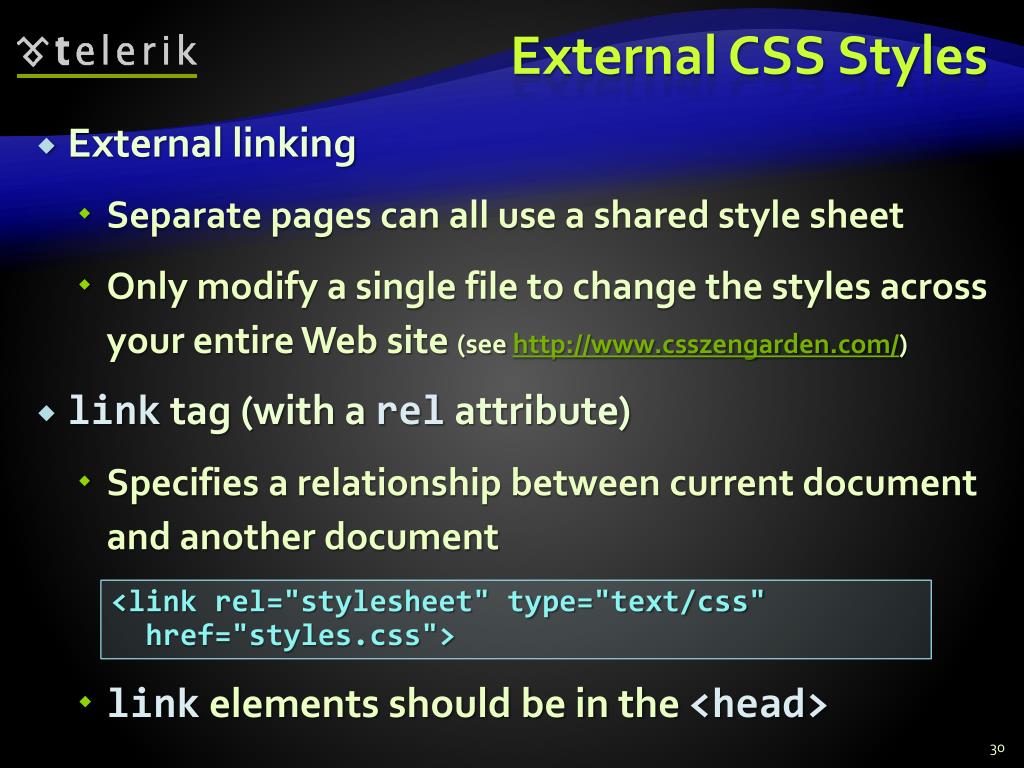 telerik

External CSS Styles

External linking

Separate pages can all use a shared style sheet

Only modify a single file to change the styles across your entire Web site (see http://www.csszengarden.com/)

link tag (with a rel attribute)

Specifies a relationship between current document and another document

<link rel="stylesheet" type="text/css"
  href="styles.css">

link elements should be in the <head>

30